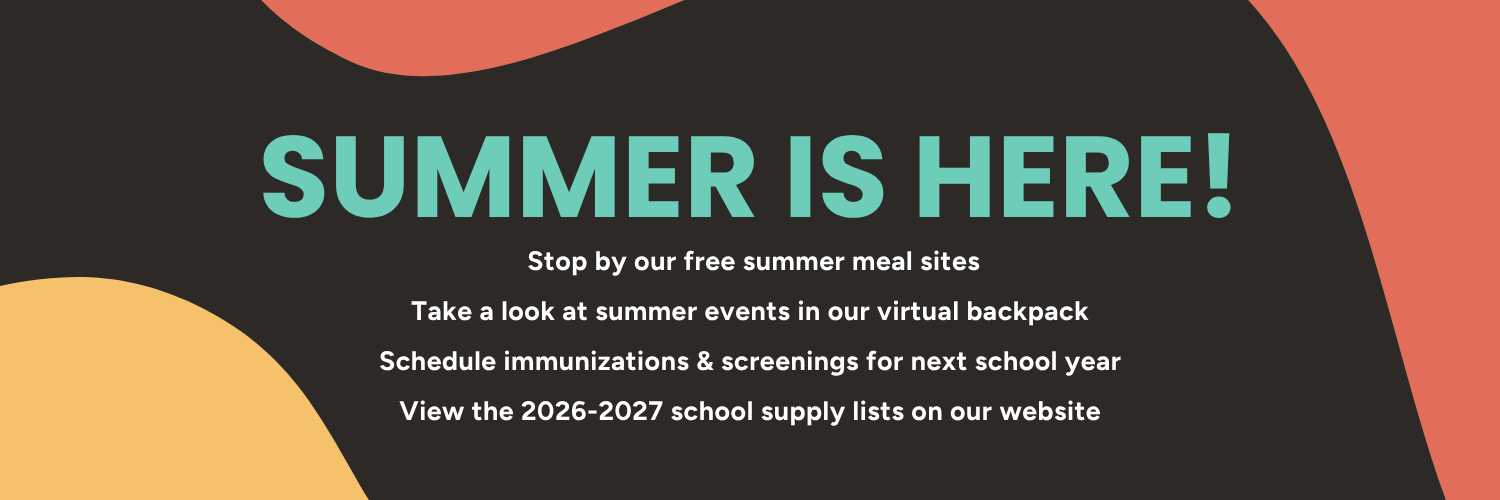 SUMMER IS HERE!

Stop by our free summer meal sites

Take a look at summer events in our virtual backpack

Schedule immunizations & screenings for next school year

View the 2026-2027 school supply lists on our website